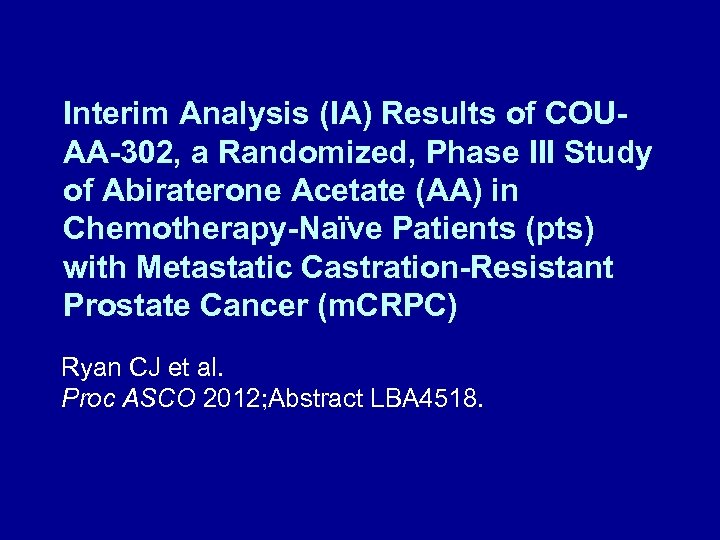 Interim Analysis (IA) Results of COU-AA-302, a Randomized, Phase III Study of Abiraterone Acetate (AA) in Chemotherapy-Naïve Patients (pts) with Metastatic Castration-Resistant Prostate Cancer (mCRPC)

Ryan CJ et al.
Proc ASCO 2012;Abstract LBA4518.